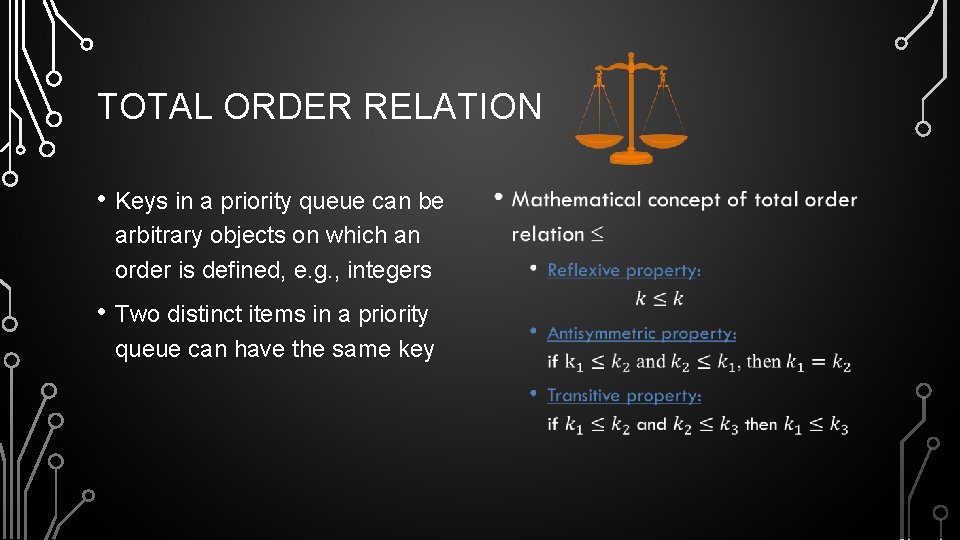 TOTAL ORDER RELATION

• Keys in a priority queue can be arbitrary objects on which an order is defined, e.g., integers

• Two distinct items in a priority queue can have the same key

• Mathematical concept of total order relation $\leq$

• Reflexive property:
$k \leq k$

• Antisymmetric property:
if $k_1 \leq k_2$ and $k_2 \leq k_1$, then $k_1 = k_2$

• Transitive property:
if $k_1 \leq k_2$ and $k_2 \leq k_3$ then $k_1 \leq k_3$